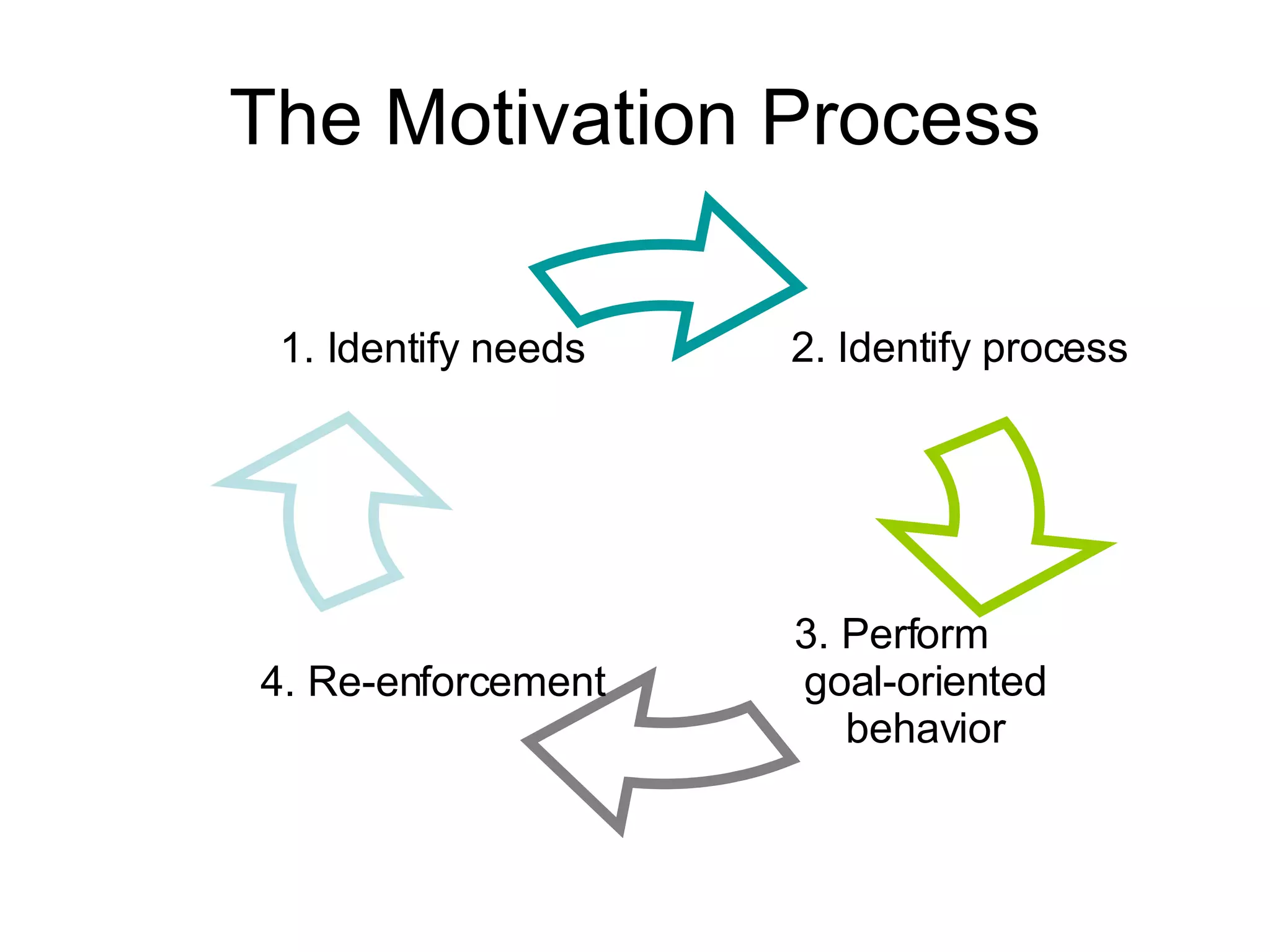 The Motivation Process

1. Identify needs

2. Identify process

3. Perform goal-oriented behavior

4. Re-enforcement